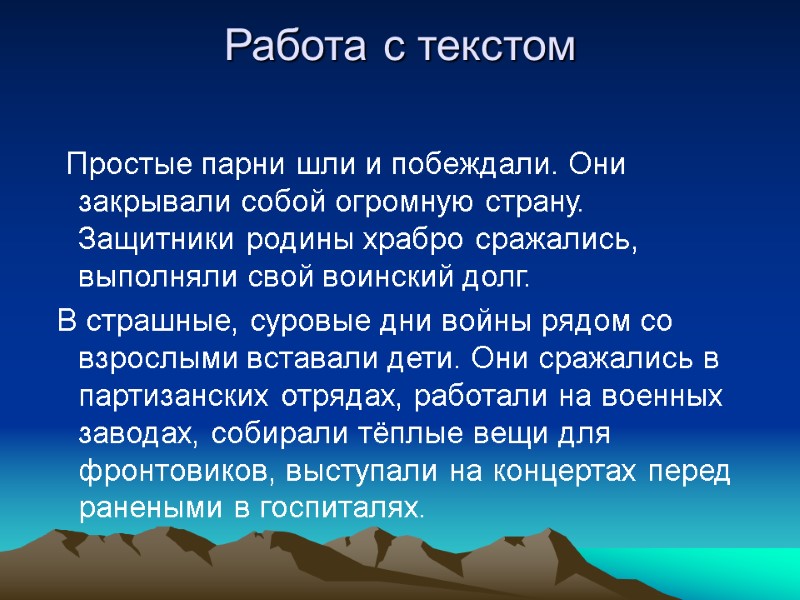 Работа с текстом

Простые парни шли и побеждали. Они закрывали собой огромную страну. Защитники родины храбро сражались, выполняли свой воинский долг.

В страшные, суровые дни войны рядом со взрослыми вставали дети. Они сражались в партизанских отрядах, работали на военных заводах, собирали тёплые вещи для фронтовиков, выступали на концертах перед ранеными в госпиталях.